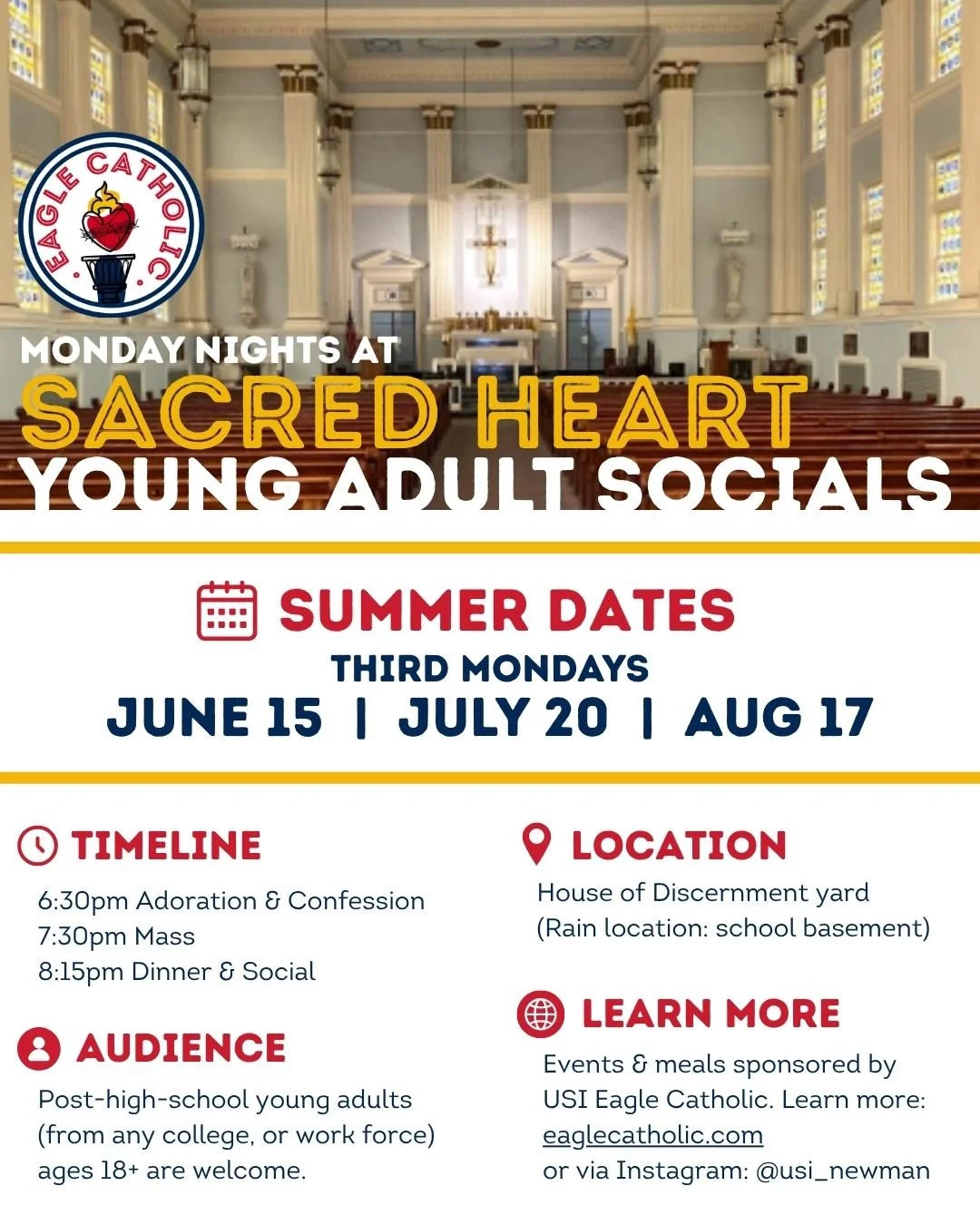 EAGLE CATHOLIC

MONDAY NIGHTS AT
SACRED HEART
YOUNG ADULT SOCIALS

SUMMER DATES
THIRD MONDAYS
JUNE 15 | JULY 20 | AUG 17

TIMELINE
6:30pm Adoration & Confession
7:30pm Mass
8:15pm Dinner & Social

AUDIENCE
Post-high-school young adults (from any college, or work force) ages 18+ are welcome.

LOCATION
House of Discernment yard
(Rain location: school basement)

LEARN MORE
Events & meals sponsored by USI Eagle Catholic. Learn more: eaglecatholic.com
or via Instagram: @usi_newman